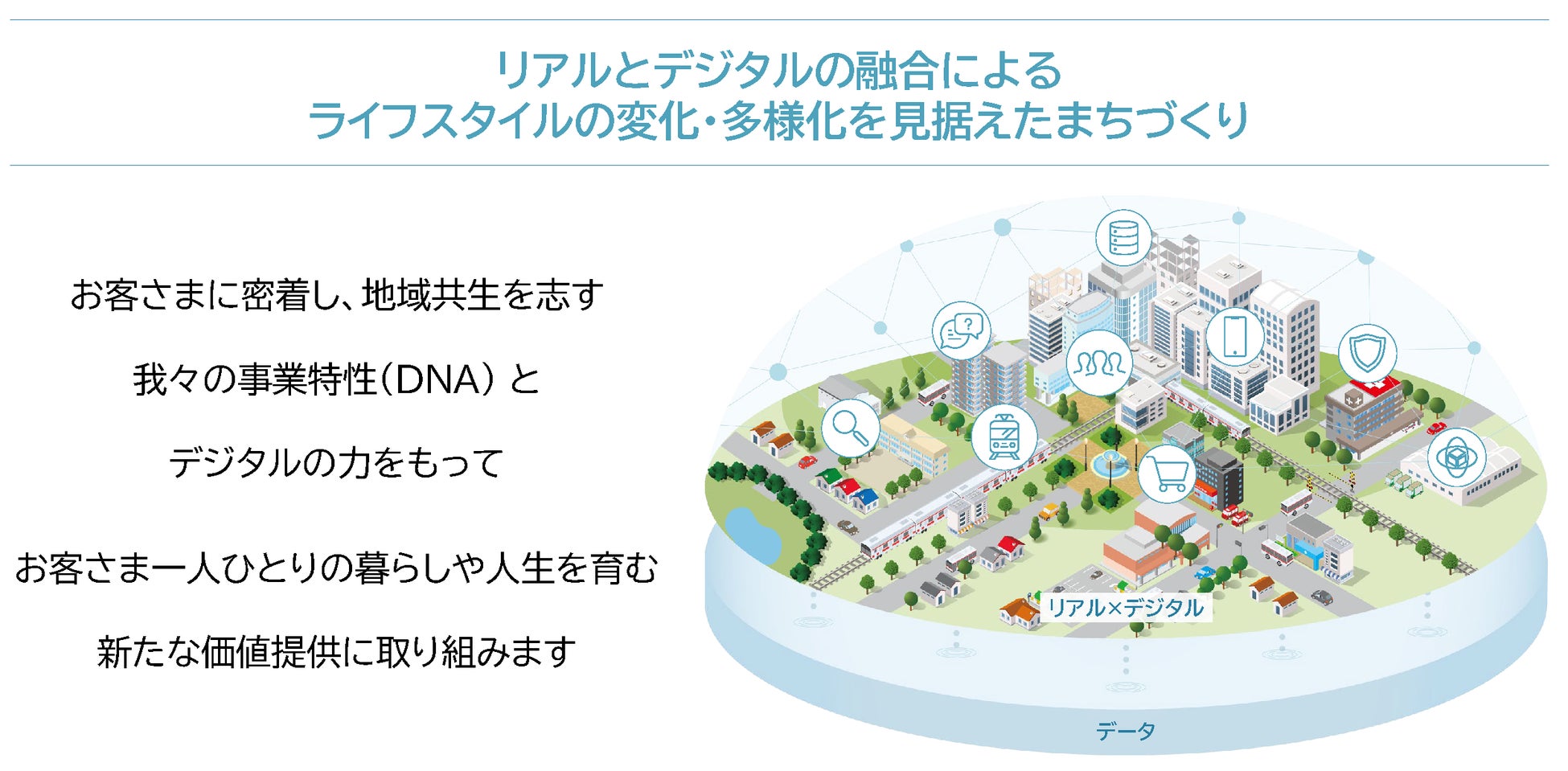 リアルとデジタルの融合による
ライフスタイルの変化・多様化を見据えたまちづくり

お客さまに密着し、地域共生を志す

我々の事業特性（DNA）と

デジタルの力をもって

お客さま一人ひとりの暮らしや人生を育む

新たな価値提供に取り組みます

リアル×デジタル

データ